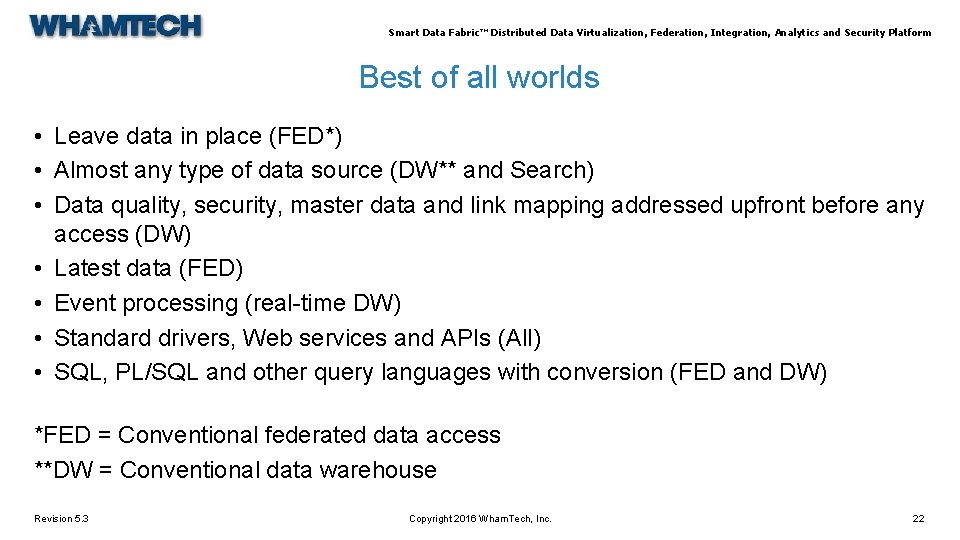 WHAMTECH

Smart Data Fabric™ Distributed Data Virtualization, Federation, Integration, Analytics and Security Platform

Best of all worlds

• Leave data in place (FED*)
• Almost any type of data source (DW** and Search)
• Data quality, security, master data and link mapping addressed upfront before any access (DW)
• Latest data (FED)
• Event processing (real-time DW)
• Standard drivers, Web services and APIs (All)
• SQL, PL/SQL and other query languages with conversion (FED and DW)

*FED = Conventional federated data access
**DW = Conventional data warehouse

Revision 5.3

Copyright 2016 WhamTech, Inc.

22